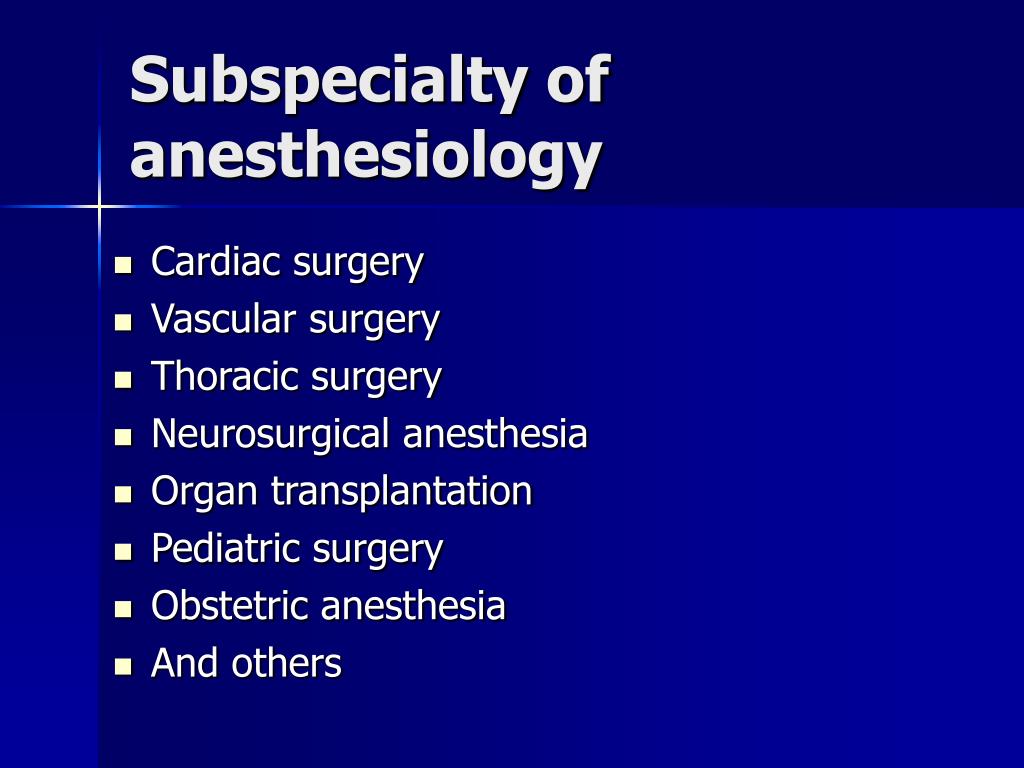 Subspecialty of anesthesiology

- Cardiac surgery
- Vascular surgery
- Thoracic surgery
- Neurosurgical anesthesia
- Organ transplantation
- Pediatric surgery
- Obstetric anesthesia
- And others